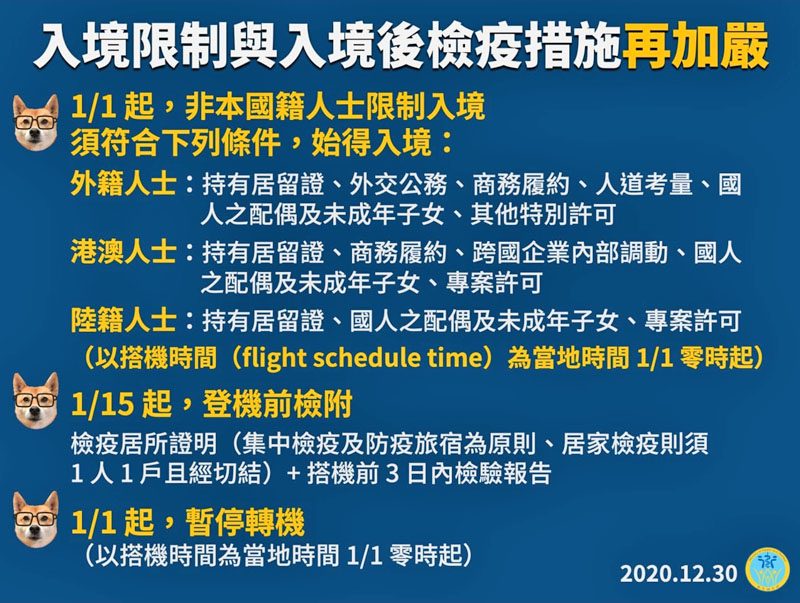 入境限制與入境後檢疫措施再加嚴

1/1 起，非本國籍人士限制入境
須符合下列條件，始得入境：

外籍人士：持有居留證、外交公務、商務履約、人道考量、國人之配偶及未成年子女、其他特別許可

港澳人士：持有居留證、商務履約、跨國企業內部調動、國人之配偶及未成年子女、專案許可

陸籍人士：持有居留證、國人之配偶及未成年子女、專案許可

（以搭機時間（flight schedule time）為當地時間 1/1 零時起）

1/15 起，登機前檢附

檢疫居所證明（集中檢疫及防疫旅宿為原則、居家檢疫則須 1 人 1 戶且經切結）+ 搭機前 3 日內檢驗報告

1/1 起，暫停轉機

（以搭機時間為當地時間 1/1 零時起）

2020.12.30